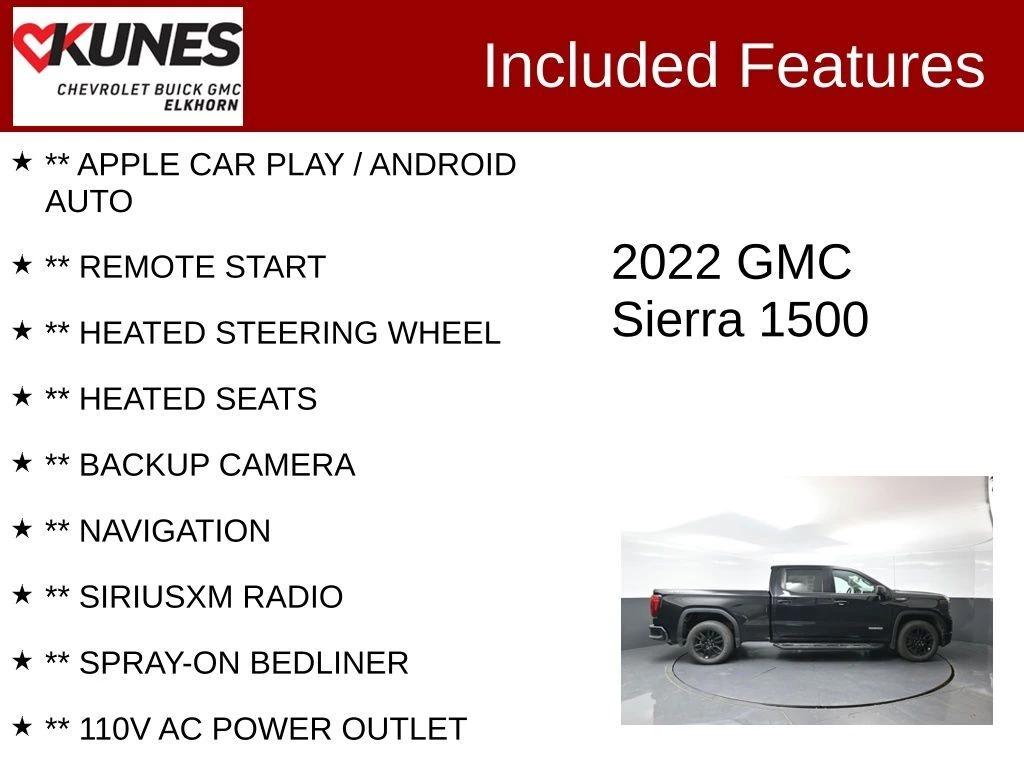 KUNES
CHEVROLET BUICK GMC
ELKHORN

Included Features

★ ** APPLE CAR PLAY / ANDROID AUTO

★ ** REMOTE START

★ ** HEATED STEERING WHEEL

★ ** HEATED SEATS

★ ** BACKUP CAMERA

★ ** NAVIGATION

★ ** SIRIUSXM RADIO

★ ** SPRAY-ON BEDLINER

★ ** 110V AC POWER OUTLET

2022 GMC
Sierra 1500